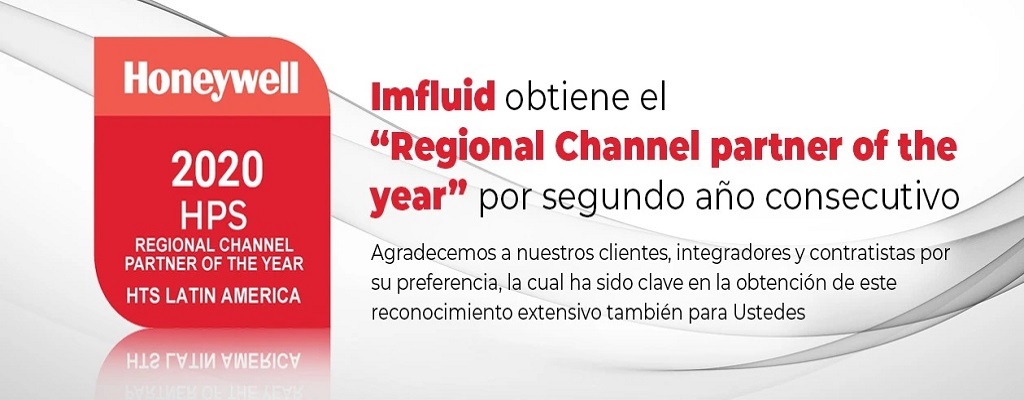 Honeywell

2020
HPS
REGIONAL CHANNEL PARTNER OF THE YEAR
HTS LATIN AMERICA

Imfluid obtiene el "Regional Channel partner of the year" por segundo año consecutivo

Agradecemos a nuestros clientes, integradores y contratistas por su preferencia, la cual ha sido clave en la obtención de este reconocimiento extensivo también para Ustedes